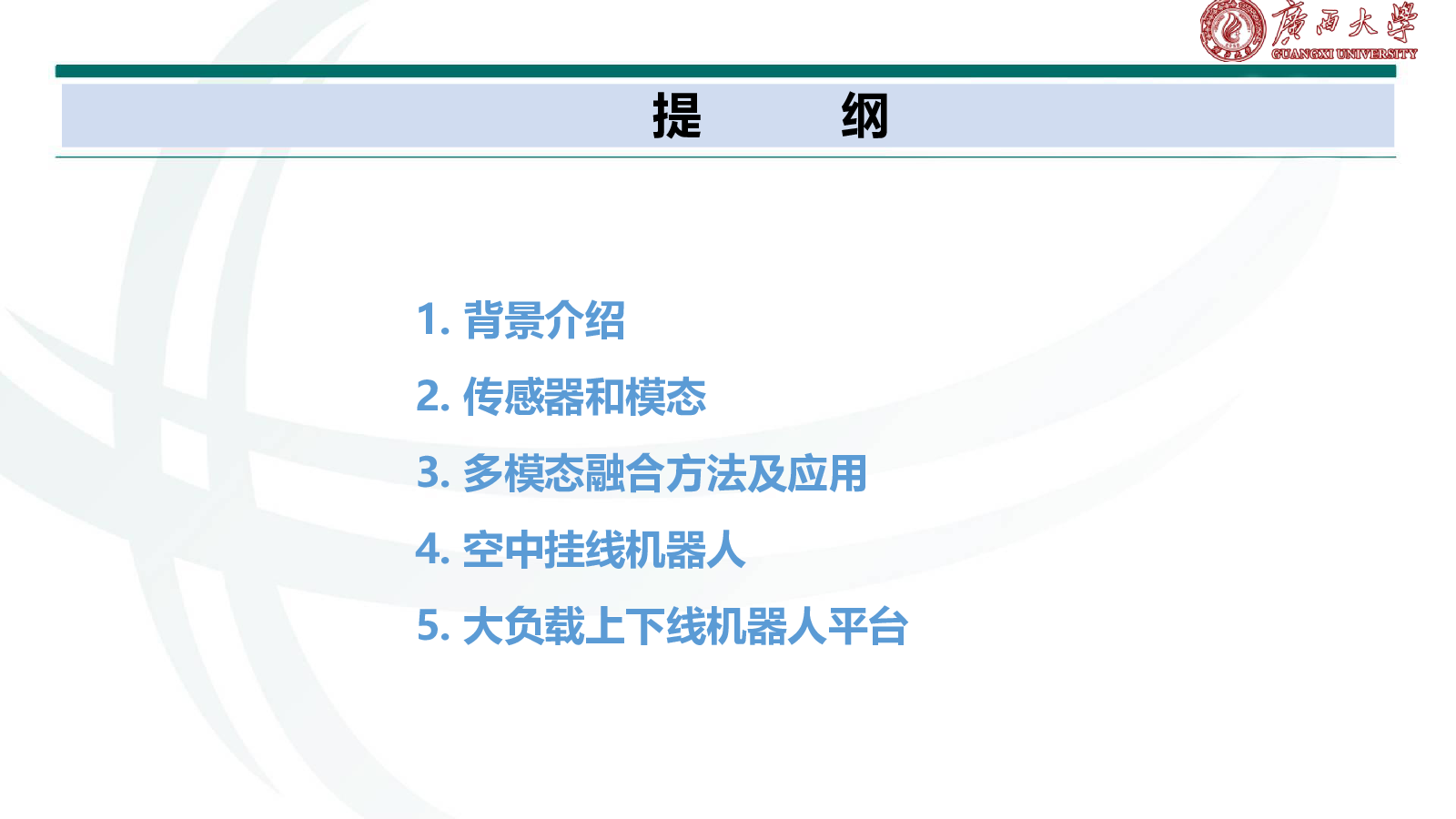 廣西大學
GUANGXI UNIVERSITY

提 纲

1. 背景介绍
2. 传感器和模态
3. 多模态融合方法及应用
4. 空中挂线机器人
5. 大负载上下线机器人平台